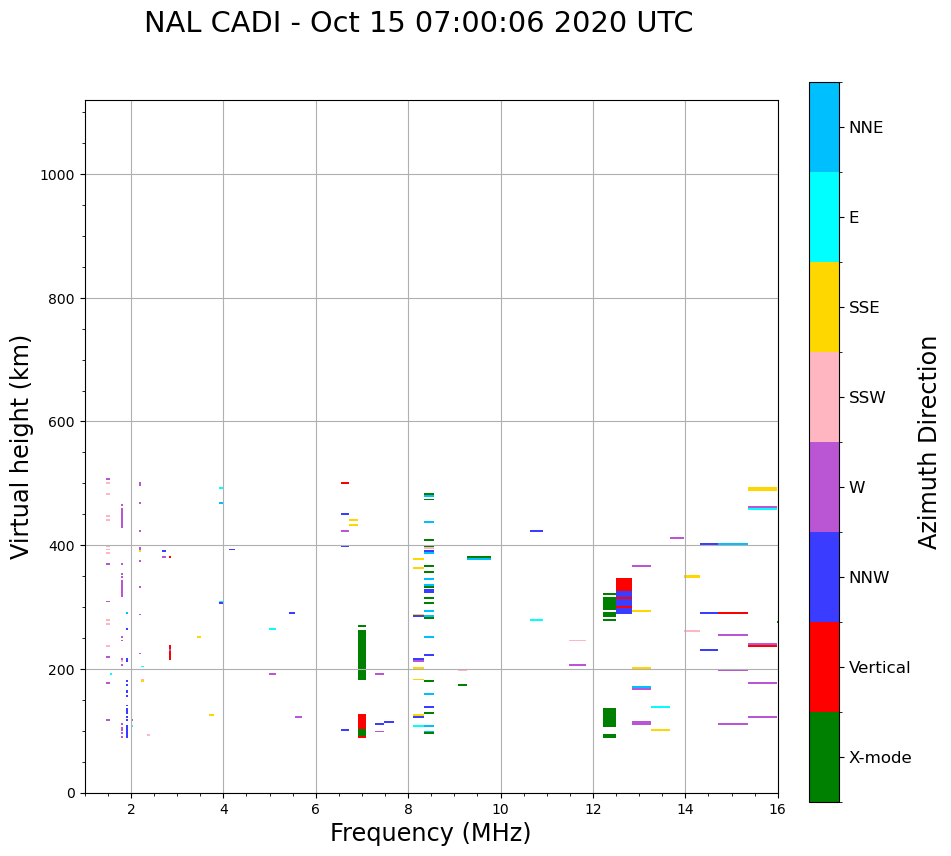 NAL CADI - Oct 15 07:00:06 2020 UTC

Virtual height (km)

1000
800
600
400
200
0

2
4
6
8
10
12
14
16

Frequency (MHz)

NNE
E
SSE
SSW
W
NNW
Vertical
X-mode

Azimuth Direction